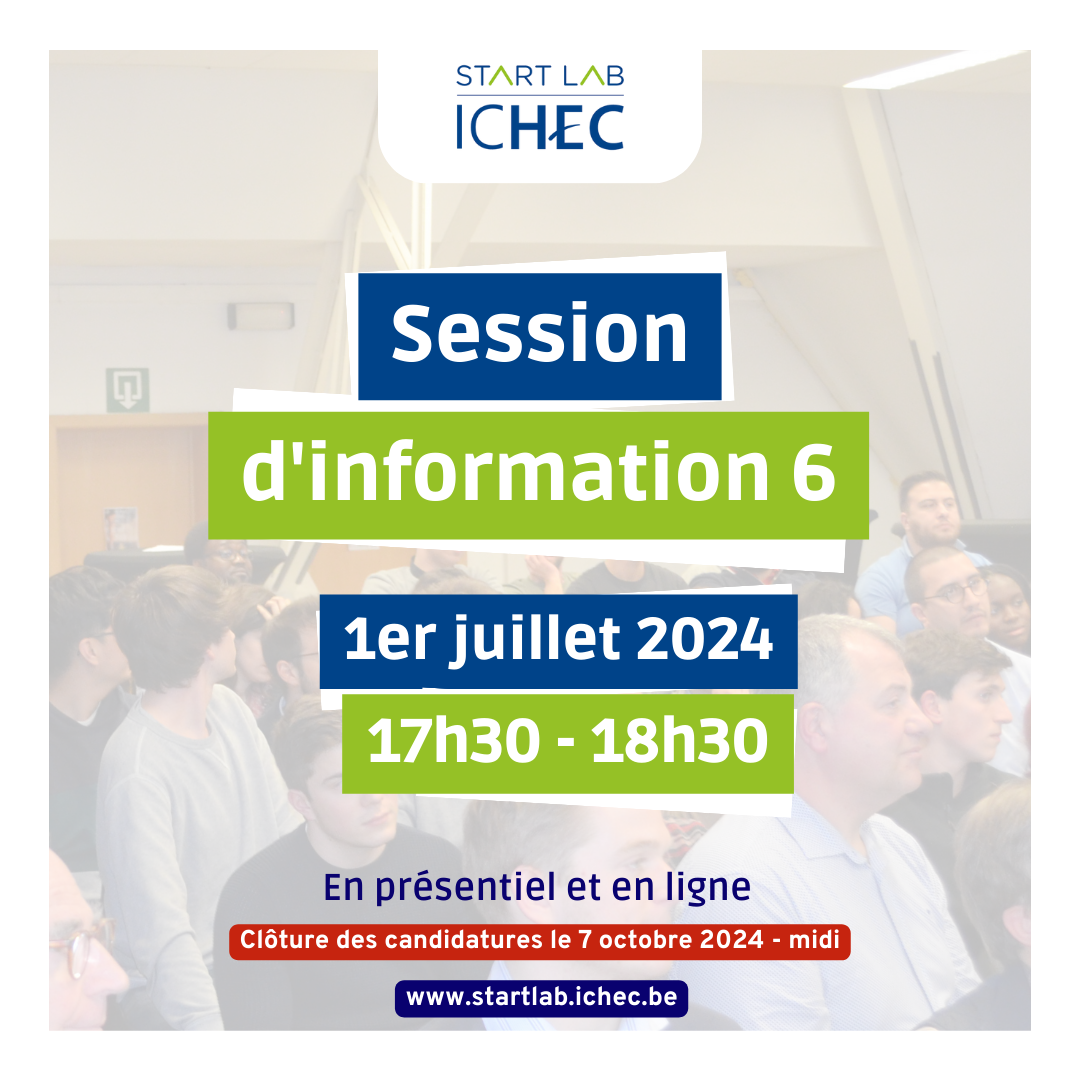 START LAB
ICHEC

Session
d'information 6

1er juillet 2024
17h30 - 18h30

En présentiel et en ligne
Clôture des candidatures le 7 octobre 2024 - midi
www.startlab.ichec.be